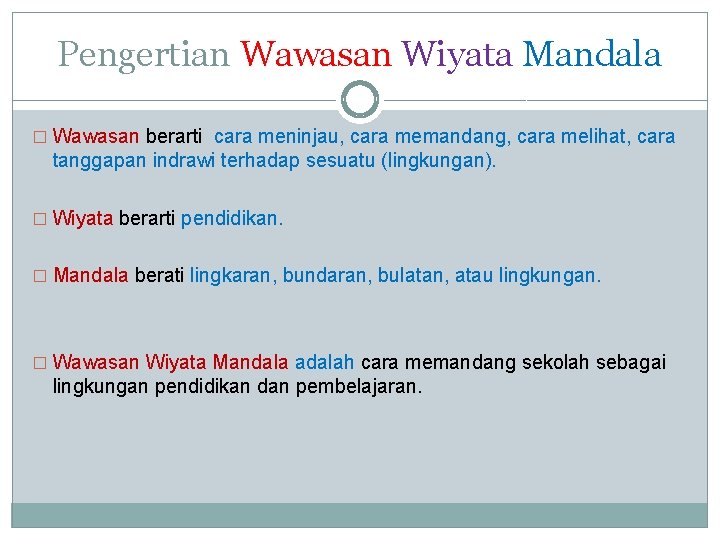 Pengertian Wawasan Wiyata Mandala

□ Wawasan berarti cara meninjau, cara memandang, cara melihat, cara tanggapan indrawi terhadap sesuatu (lingkungan).

□ Wiyata berarti pendidikan.

□ Mandala berati lingkaran, bundaran, bulatan, atau lingkungan.

□ Wawasan Wiyata Mandala adalah cara memandang sekolah sebagai lingkungan pendidikan dan pembelajaran.